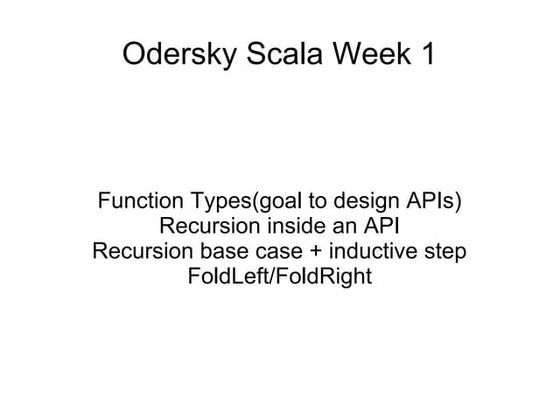 Odersky Scala Week 1

Function Types(goal to design APIs)
Recursion inside an API
Recursion base case + inductive step
FoldLeft/FoldRight